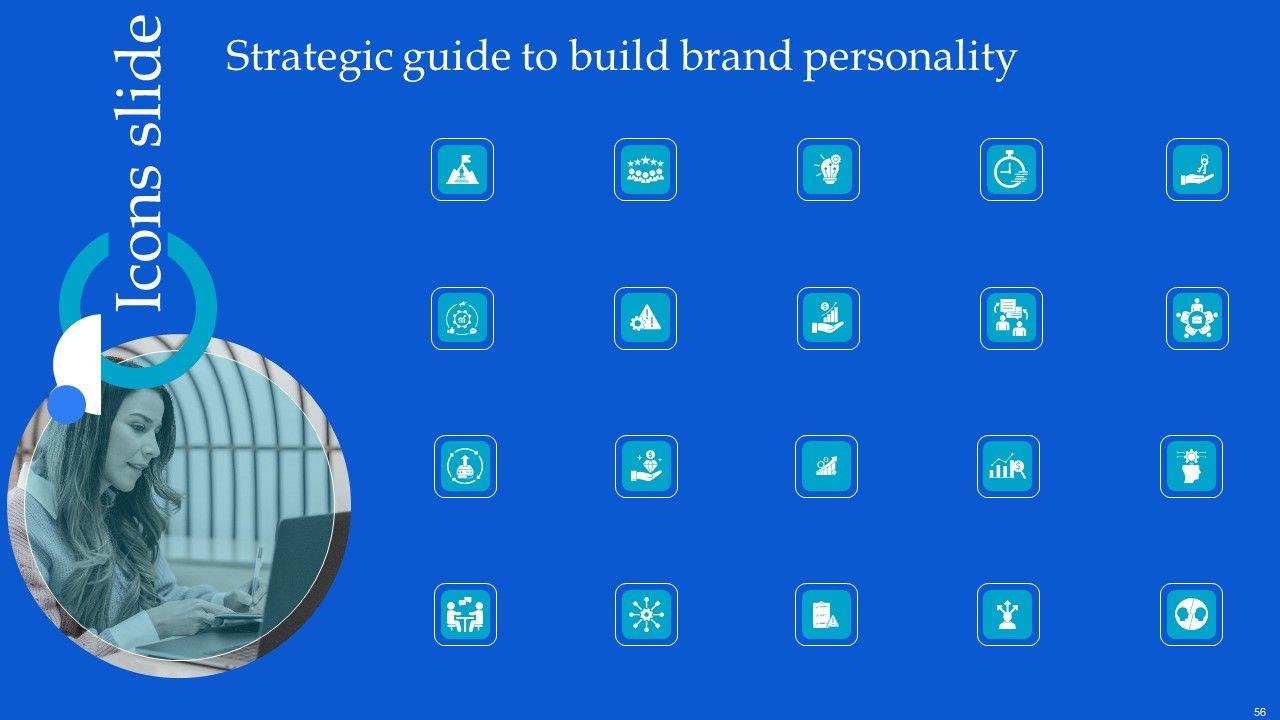 Icons slide

Strategic guide to build brand personality

56